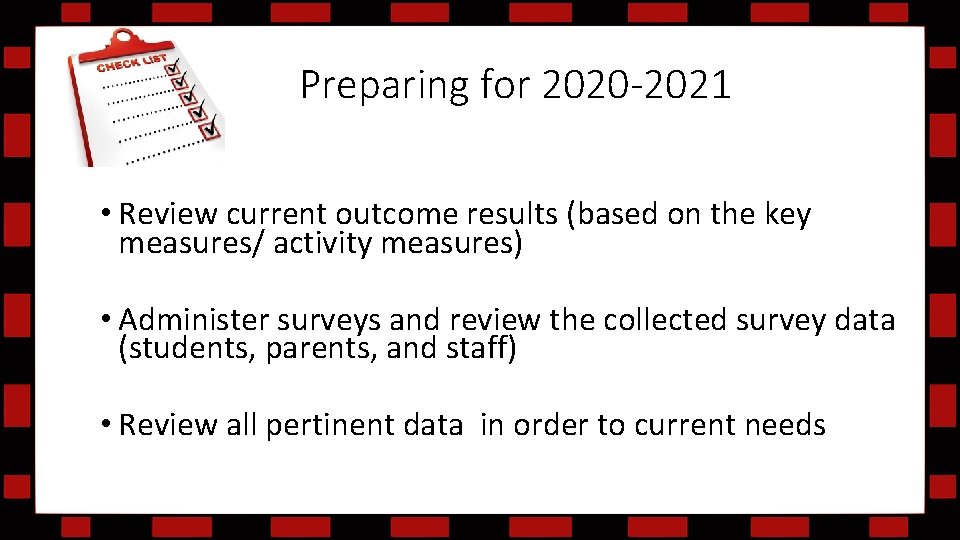 CHECK LIST

Preparing for 2020-2021

• Review current outcome results (based on the key measures/ activity measures)

• Administer surveys and review the collected survey data (students, parents, and staff)

• Review all pertinent data in order to current needs